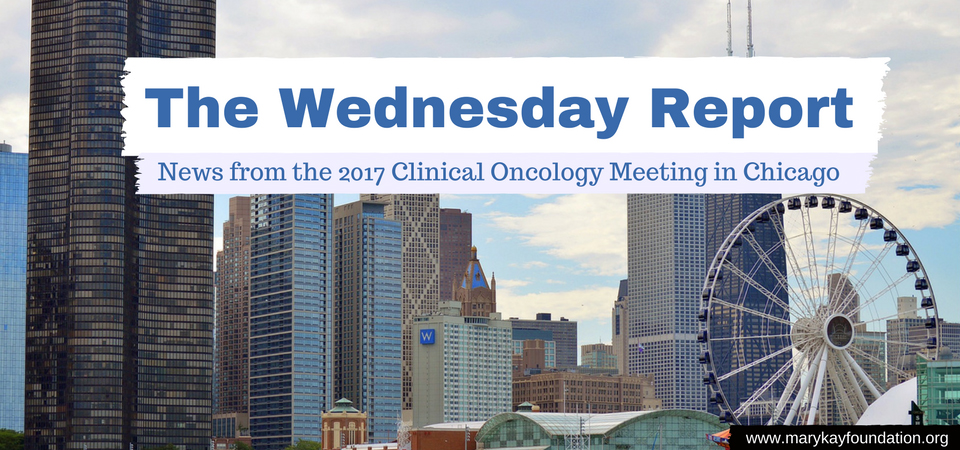 The Wednesday Report

News from the 2017 Clinical Oncology Meeting in Chicago

W

www.marykayfoundation.org